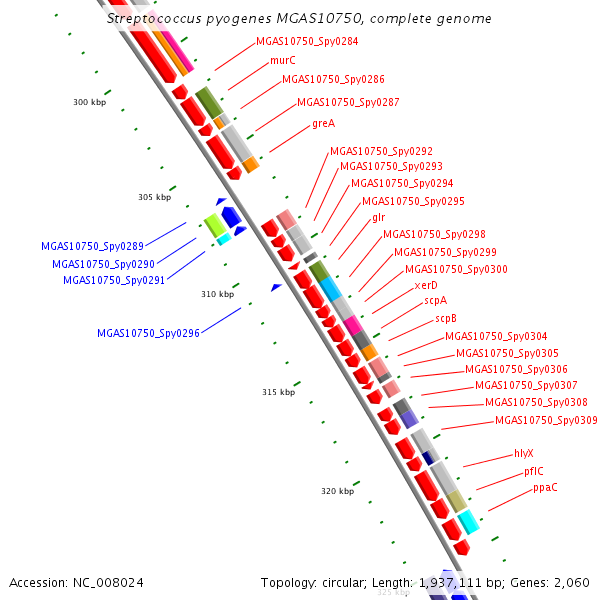 Streptococcus pyogenes MGAS10750, complete genome

MGAS10750_Spy0284
murC
MGAS10750_Spy0286
MGAS10750_Spy0287
greA
300 kbp
MGAS10750_Spy0292
MGAS10750_Spy0293
MGAS10750_Spy0294
MGAS10750_Spy0295
glr
MGAS10750_Spy0298
MGAS10750_Spy0299
MGAS10750_Spy0300
xerD
scpA
scpB
MGAS10750_Spy0304
MGAS10750_Spy0305
MGAS10750_Spy0306
MGAS10750_Spy0307
MGAS10750_Spy0308
MGAS10750_Spy0309
hlyX
pflC
ppaC
305 kbp
MGAS10750_Spy0289
MGAS10750_Spy0290
MGAS10750_Spy0291
310 kbp
MGAS10750_Spy0296
315 kbp
320 kbp
325 kbp

Accession: NC_008024
Topology: circular; Length: 1,937,111 bp; Genes: 2,060